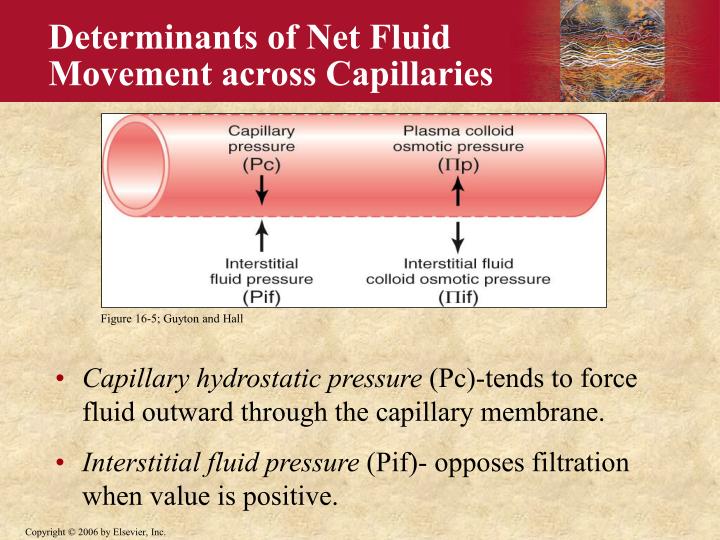 Determinants of Net Fluid Movement across Capillaries

Capillary pressure (Pc)

Plasma colloid osmotic pressure ($\Pi$p)

Interstitial fluid pressure (Pif)

Interstitial fluid colloid osmotic pressure ($\Pi$if)

Figure 16-5; Guyton and Hall

• Capillary hydrostatic pressure (Pc)-tends to force fluid outward through the capillary membrane.

• Interstitial fluid pressure (Pif)- opposes filtration when value is positive.

Copyright © 2006 by Elsevier, Inc.